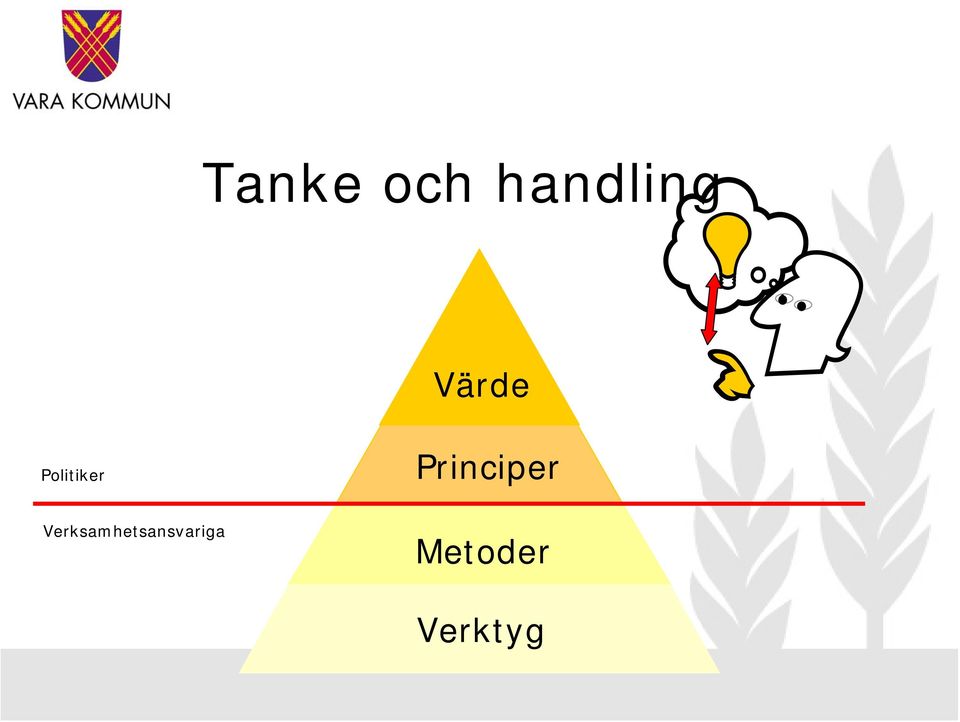 VARA KOMMUN

Tanke och handling

Värde

Principer

Metoder

Verktyg

Politiker

Verksamhetsansvariga